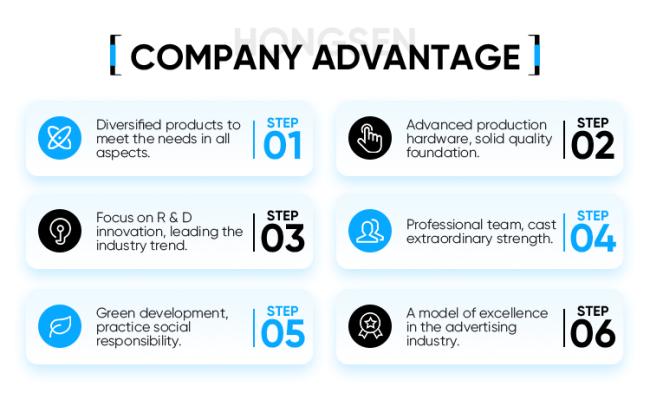 HONGSEN

[ COMPANY ADVANTAGE ]

Diversified products to meet the needs in all aspects.

STEP 01

Advanced production hardware, solid quality foundation.

STEP 02

Focus on R & D innovation, leading the industry trend.

STEP 03

Professional team, cast extraordinary strength.

STEP 04

Green development, practice social responsibility.

STEP 05

A model of excellence in the advertising industry.

STEP 06